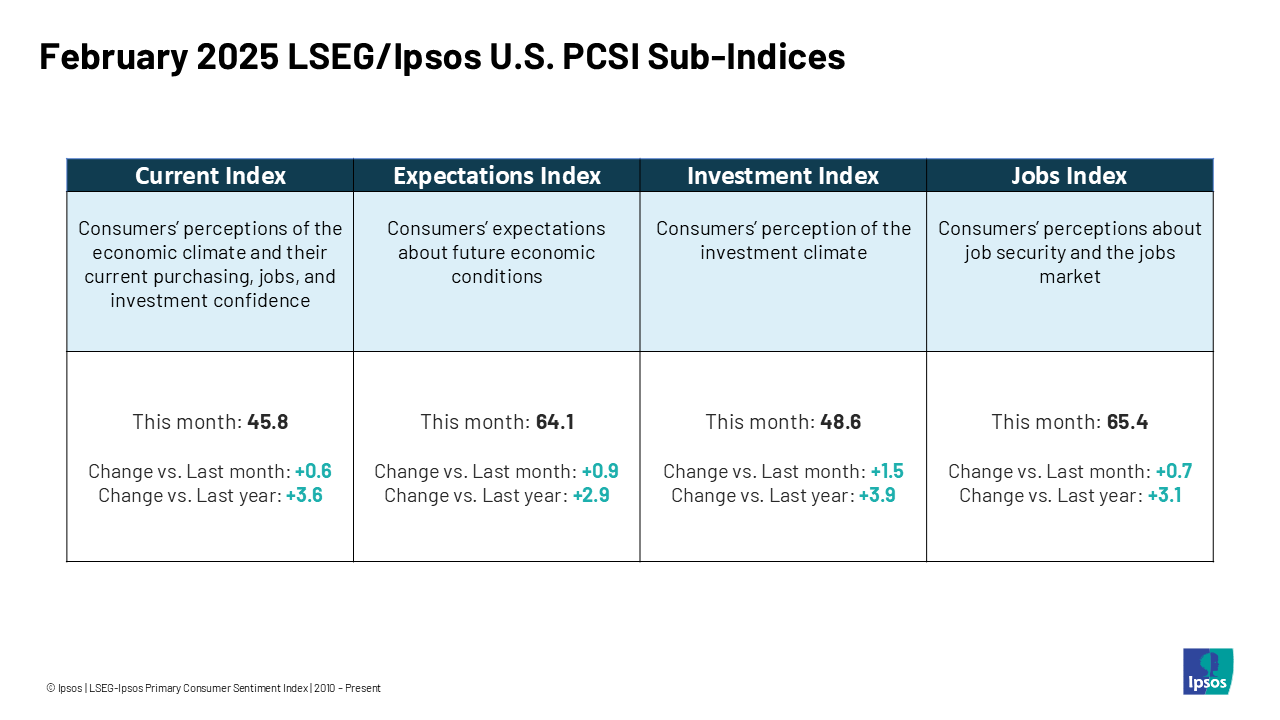 February 2025 LSEG/Ipsos U.S. PCSI Sub-Indices

| Current Index | Expectations Index | Investment Index | Jobs Index |
|---|---|---|---|
| Consumers' perceptions of the economic climate and their current purchasing, jobs, and investment confidence | Consumers' expectations about future economic conditions | Consumers' perception of the investment climate | Consumers' perceptions about job security and the jobs market |
| This month: 45.8 Change vs. Last month: +0.6 Change vs. Last year: +3.6 | This month: 64.1 Change vs. Last month: +0.9 Change vs. Last year: +2.9 | This month: 48.6 Change vs. Last month: +1.5 Change vs. Last year: +3.9 | This month: 65.4 Change vs. Last month: +0.7 Change vs. Last year: +3.1 |

© Ipsos | LSEG-Ipsos Primary Consumer Sentiment Index | 2010 – Present

Ipsos